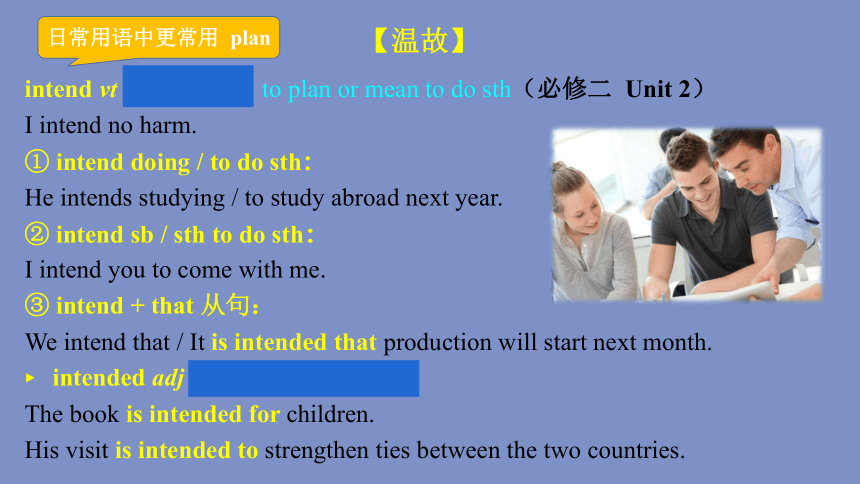 日常用语中更常用 plan

【温故】

intend vt to plan or mean to do sth（必修二 Unit 2）

I intend no harm.

① intend doing / to do sth：

He intends studying / to study abroad next year.

② intend sb / sth to do sth：

I intend you to come with me.

③ intend + that 从句：

We intend that / It is intended that production will start next month.

▸ intended adj

The book is intended for children.

His visit is intended to strengthen ties between the two countries.